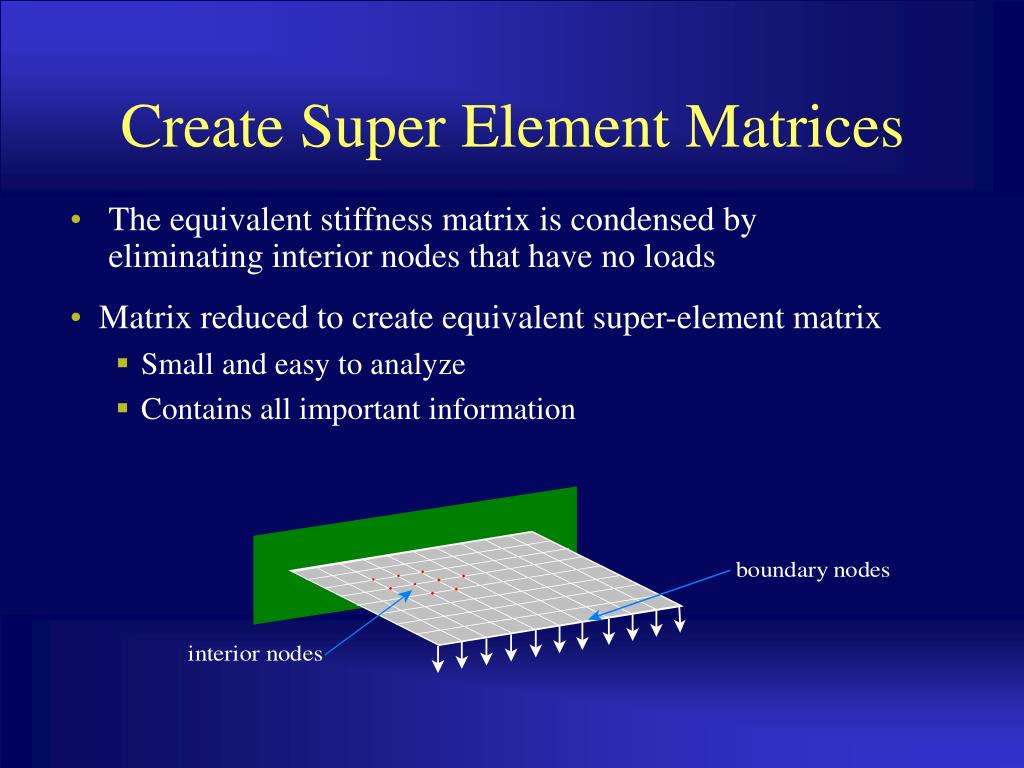 Create Super Element Matrices

• The equivalent stiffness matrix is condensed by eliminating interior nodes that have no loads

• Matrix reduced to create equivalent super-element matrix
  ▪ Small and easy to analyze
  ▪ Contains all important information

boundary nodes

interior nodes